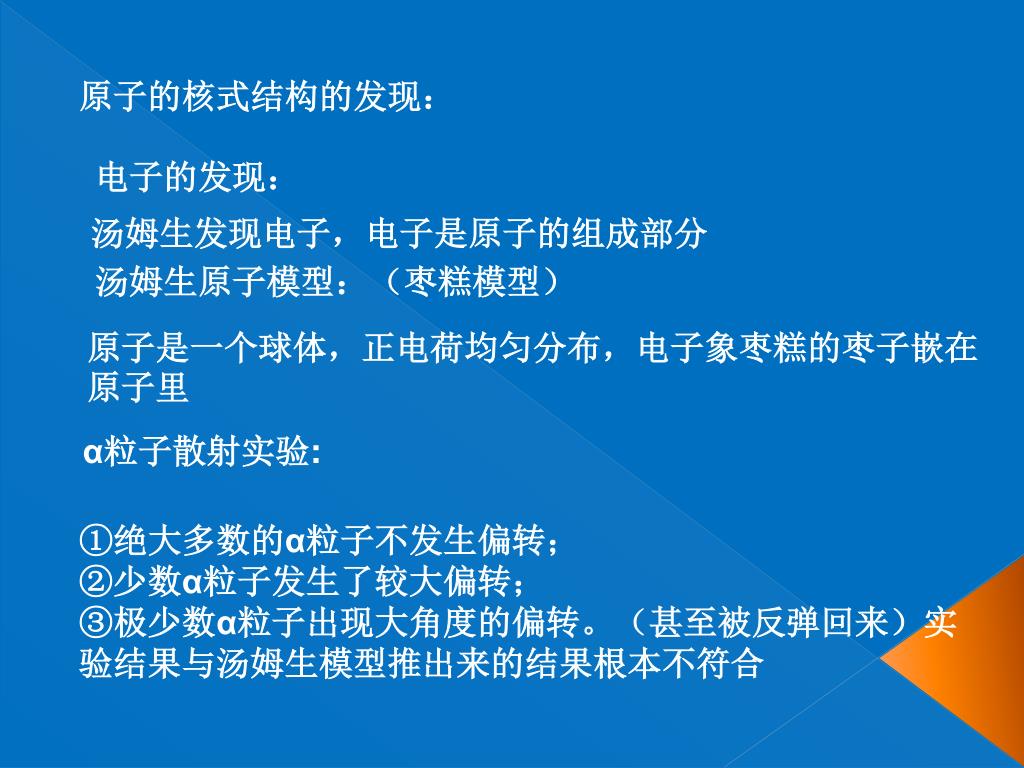 原子的核式结构的发现：

电子的发现：

汤姆生发现电子，电子是原子的组成部分

汤姆生原子模型：（枣糕模型）

原子是一个球体，正电荷均匀分布，电子象枣糕的枣子嵌在原子里

α粒子散射实验:

①绝大多数的α粒子不发生偏转；
②少数α粒子发生了较大偏转；
③极少数α粒子出现大角度的偏转。（甚至被反弹回来）实验结果与汤姆生模型推出来的结果根本不符合